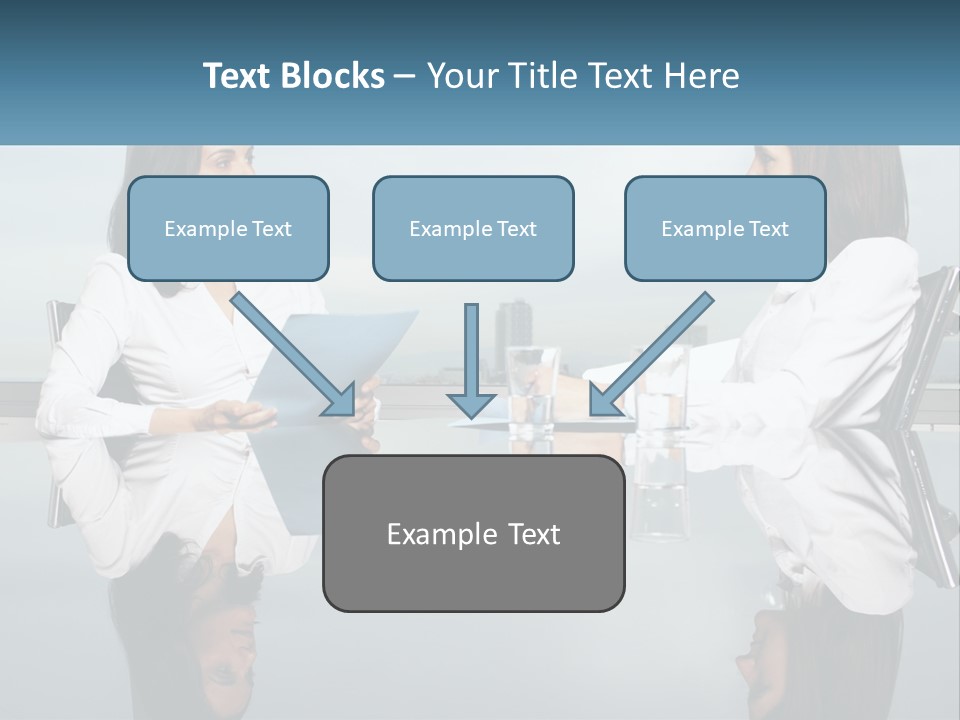 Text Blocks – Your Title Text Here

Example Text

Example Text

Example Text

Example Text